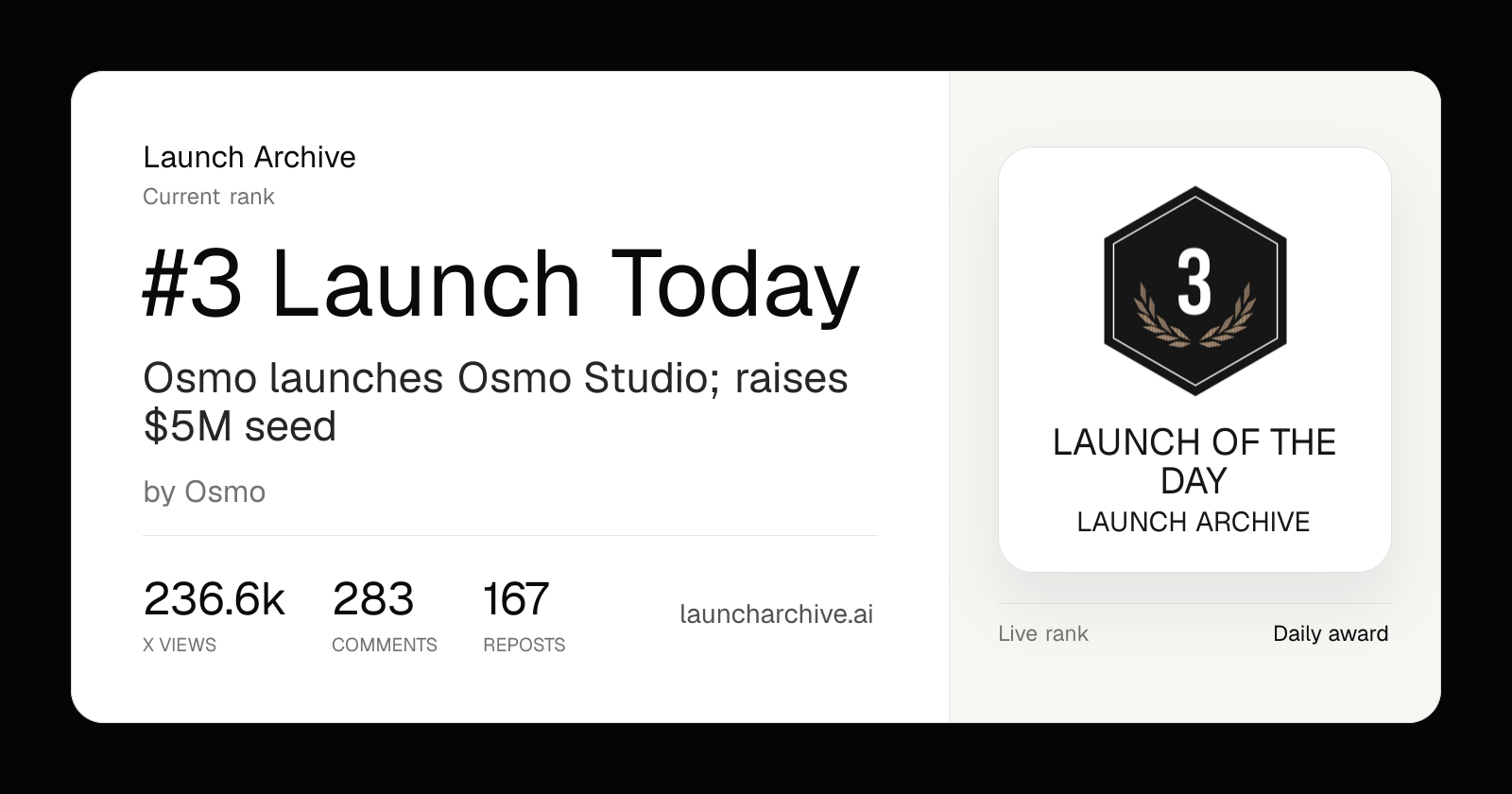 Launch Archive
Current rank

#3 Launch Today

Osmo launches Osmo Studio; raises $5M seed

by Osmo

236.6k
X VIEWS

283
COMMENTS

167
REPOSTS

launcharchive.ai

3

LAUNCH OF THE DAY
LAUNCH ARCHIVE

Live rank

Daily award